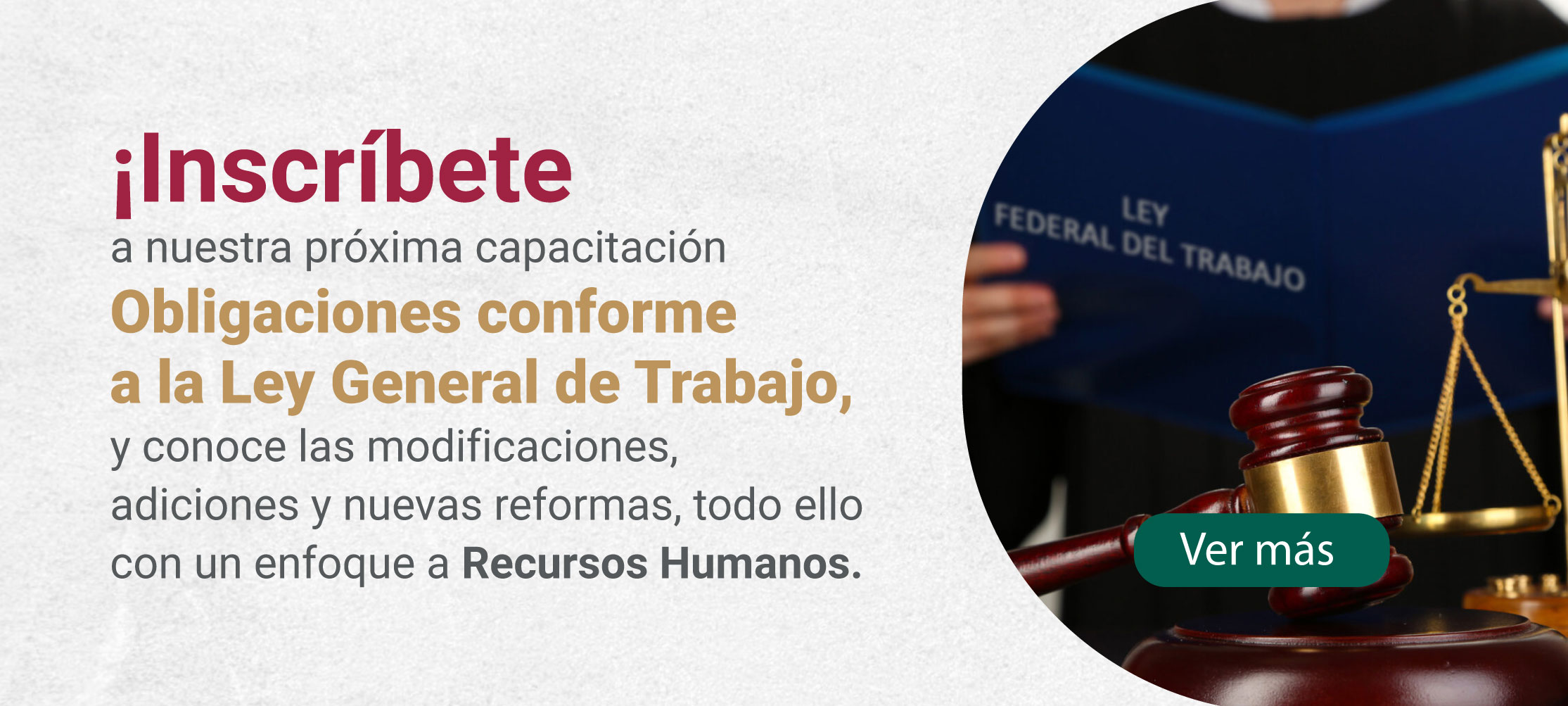 ¡Inscríbete
a nuestra próxima capacitación
Obligaciones conforme a la Ley General de Trabajo,
y conoce las modificaciones, adiciones y nuevas reformas, todo ello con un enfoque a Recursos Humanos.

LEY
FEDERAL DEL TRABAJO

Ver más